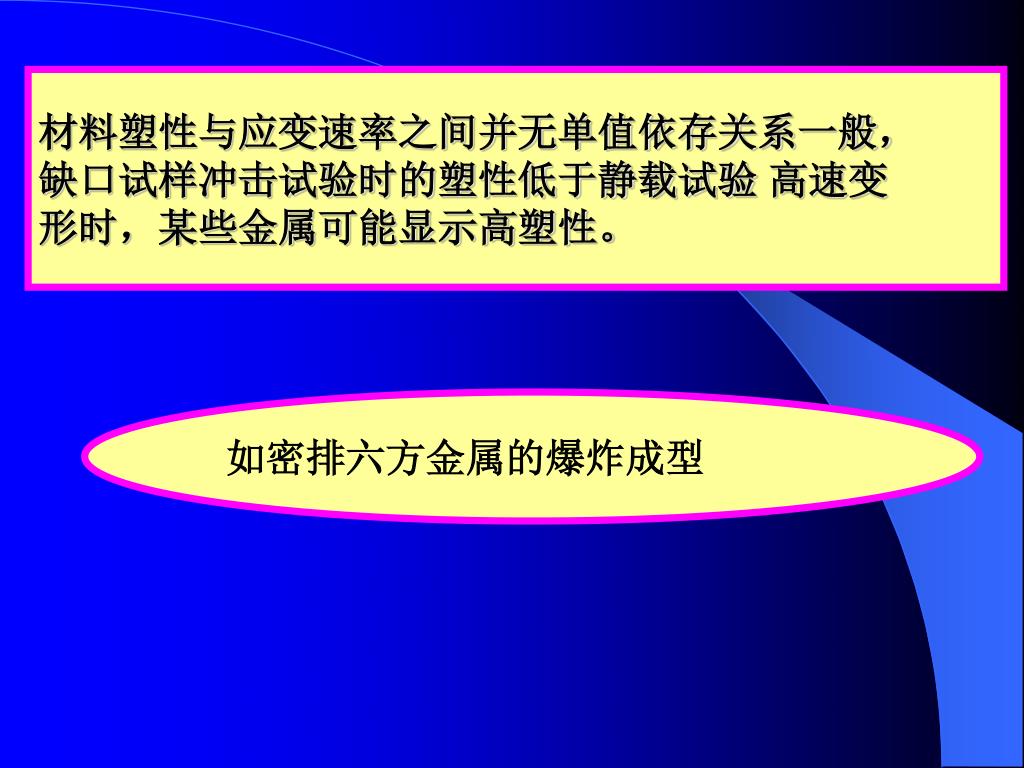 材料塑性与应变速率之间并无单值依存关系一般，缺口试样冲击试验时的塑性低于静载试验 高速变形时，某些金属可能显示高塑性。

如密排六方金属的爆炸成型